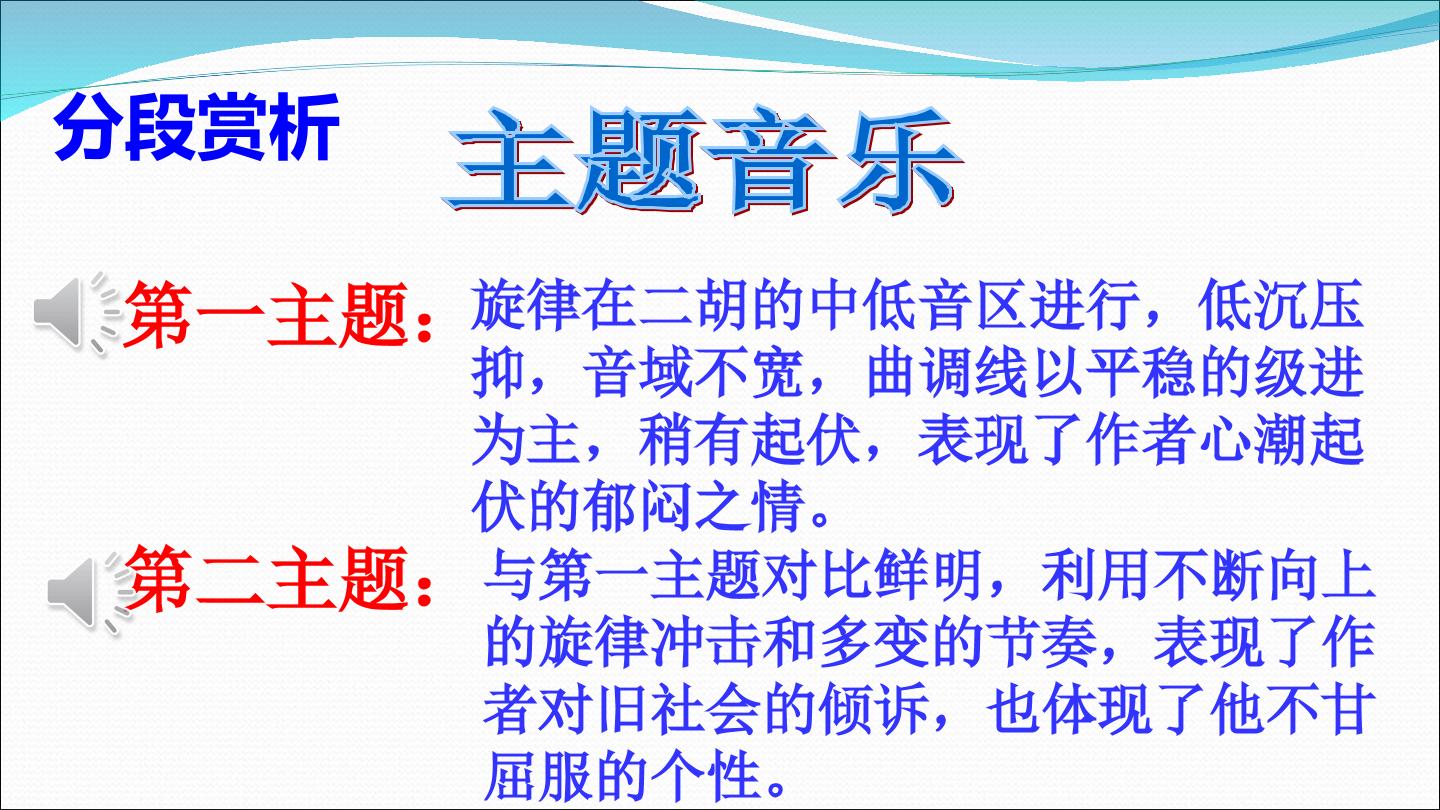 分段赏析

主题音乐

第一主题：旋律在二胡的中低音区进行，低沉压抑，音域不宽，曲调线以平稳的级进为主，稍有起伏，表现了作者心潮起伏的郁闷之情。

第二主题：与第一主题对比鲜明，利用不断向上的旋律冲击和多变的节奏，表现了作者对旧社会的倾诉，也体现了他不甘屈服的个性。